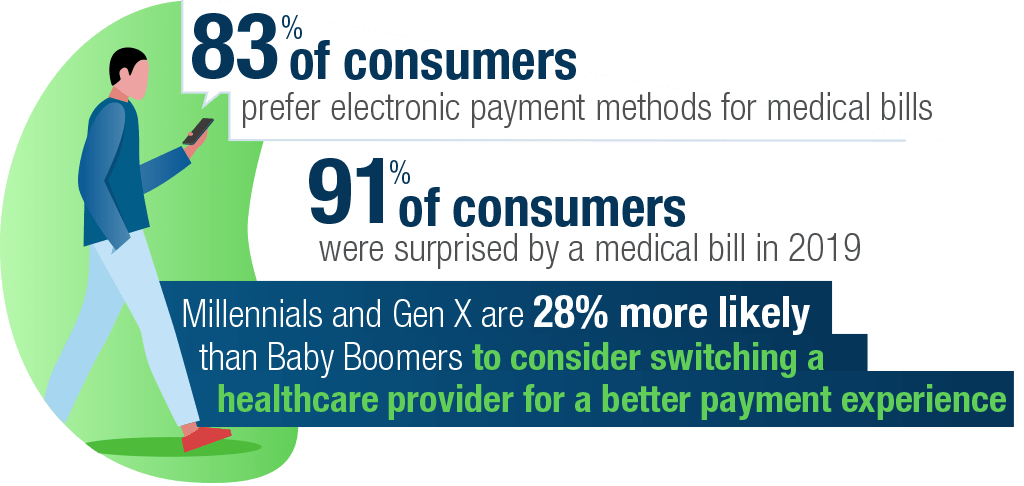 83% of consumers

prefer electronic payment methods for medical bills

91% of consumers

were surprised by a medical bill in 2019

Millennials and Gen X are 28% more likely than Baby Boomers to consider switching a healthcare provider for a better payment experience